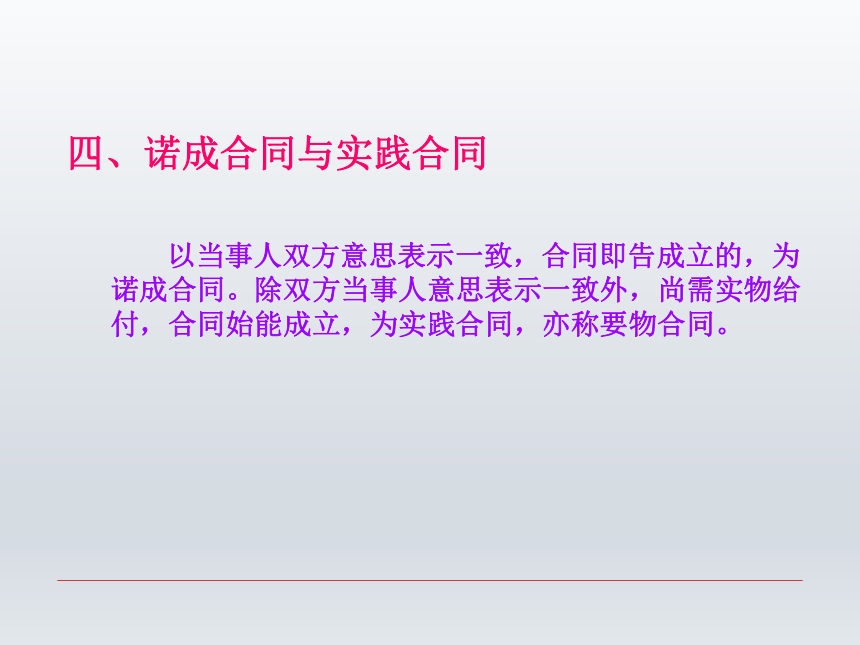 四、诺成合同与实践合同

以当事人双方意思表示一致，合同即告成立的，为诺成合同。除双方当事人意思表示一致外，尚需实物给付，合同始能成立，为实践合同，亦称要物合同。